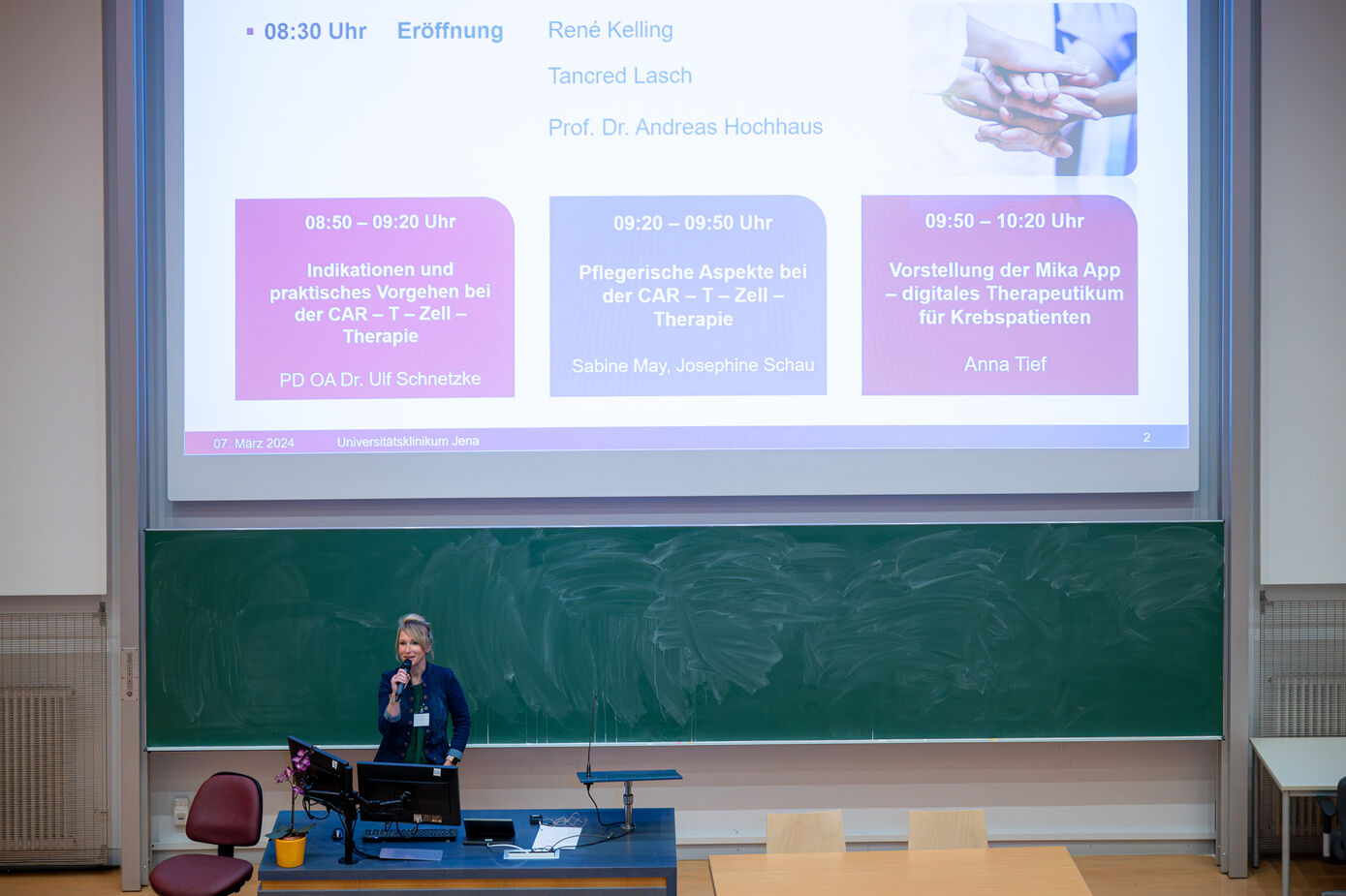 08:30 Uhr Eröffnung René Kelling

Tancred Lasch

Prof. Dr. Andreas Hochhaus

08:50 – 09:20 Uhr

Indikationen und praktisches Vorgehen bei der CAR – T – Zell – Therapie

PD OA Dr. Ulf Schnetzke

09:20 – 09:50 Uhr

Pflegerische Aspekte bei der CAR – T – Zell – Therapie

Sabine May, Josephine Schau

09:50 – 10:20 Uhr

Vorstellung der Mika App – digitales Therapeutikum für Krebspatienten

Anna Tief

07. März 2024 Universitätsklinikum Jena 2